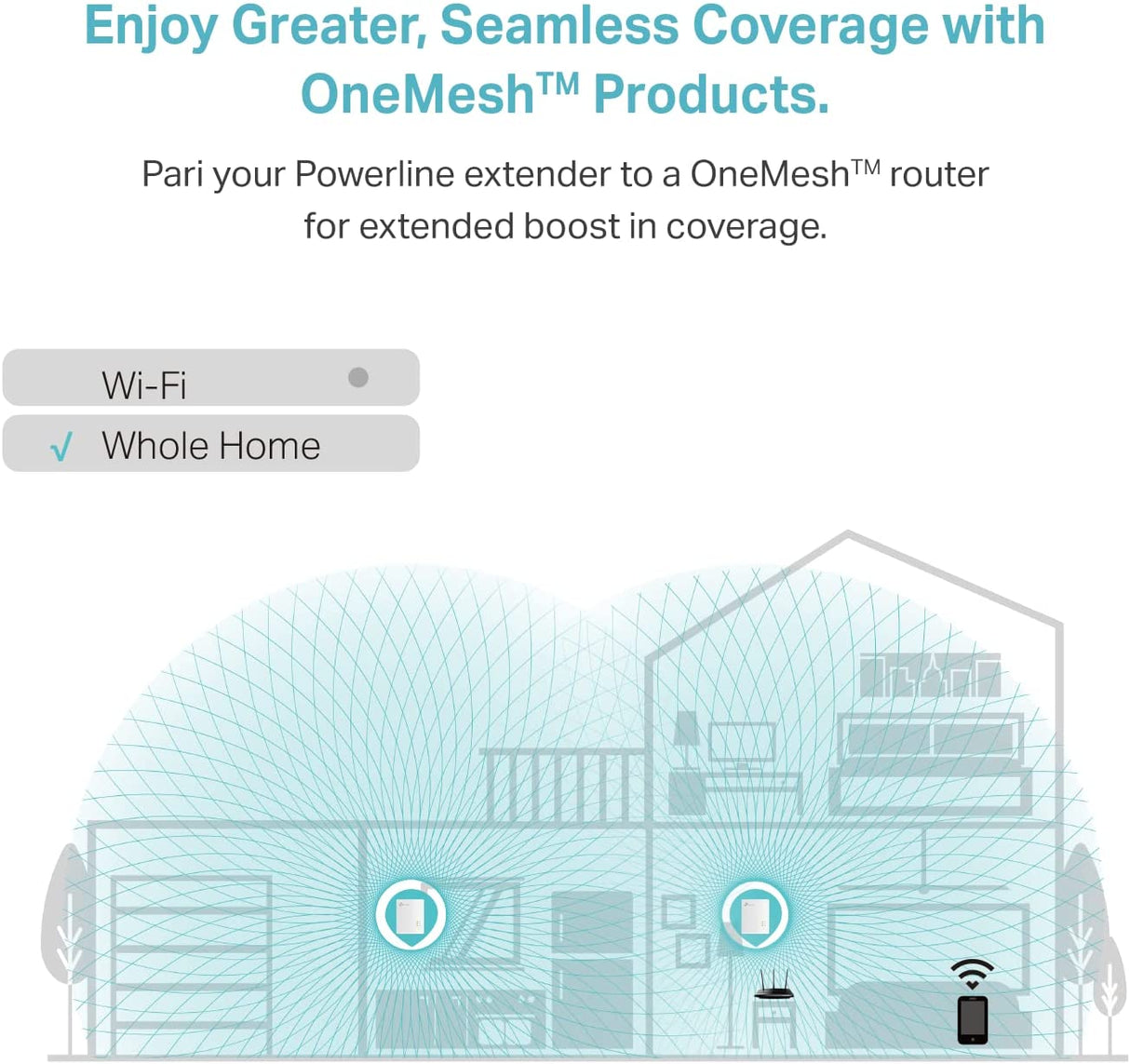 Enjoy Greater, Seamless Coverage with OneMesh™ Products.

Pari your Powerline extender to a OneMesh™ router for extended boost in coverage.

Wi-Fi

√ Whole Home